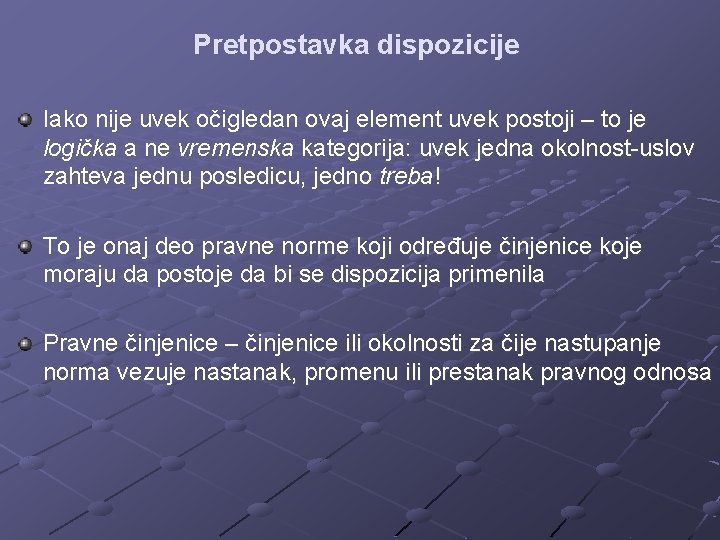 Pretpostavka dispozicije

Iako nije uvek očigledan ovaj element uvek postoji – to je logička a ne vremenska kategorija: uvek jedna okolnost-uslov zahteva jednu posledicu, jedno treba!

To je onaj deo pravne norme koji određuje činjenice koje moraju da postoje da bi se dispozicija primenila

Pravne činjenice – činjenice ili okolnosti za čije nastupanje norma vezuje nastanak, promenu ili prestanak pravnog odnosa